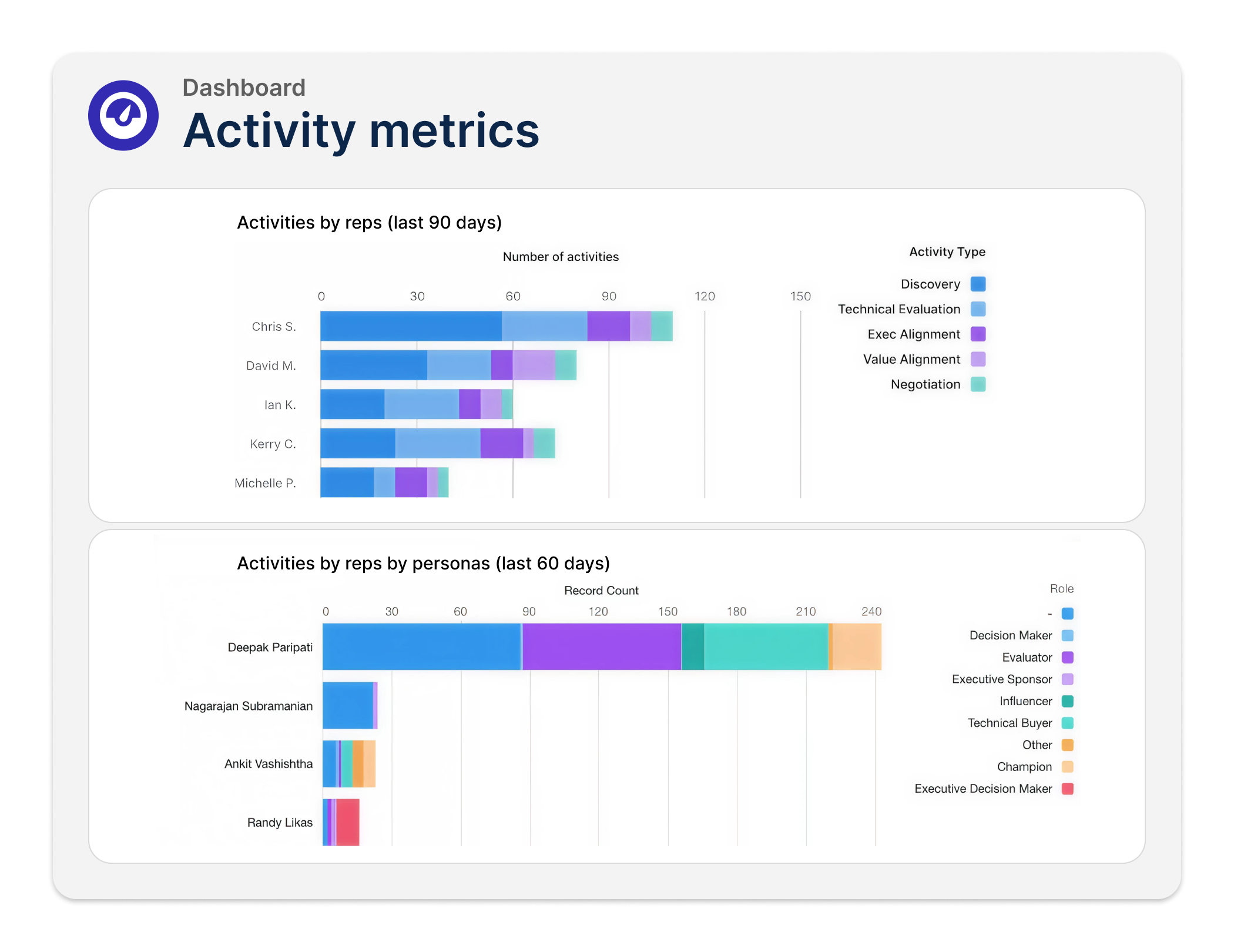 Dashboard

Activity metrics

Activities by reps (last 90 days)

Number of activities

0 30 60 90 120 150

Chris S.
David M.
Ian K.
Kerry C.
Michelle P.

Activity Type

Discovery
Technical Evaluation
Exec Alignment
Value Alignment
Negotiation

Activities by reps by personas (last 60 days)

Record Count

0 30 60 90 120 150 180 210 240

Deepak Paripati
Nagarajan Subramanian
Ankit Vashishtha
Randy Likas

Role

-
Decision Maker
Evaluator
Executive Sponsor
Influencer
Technical Buyer
Other
Champion
Executive Decision Maker